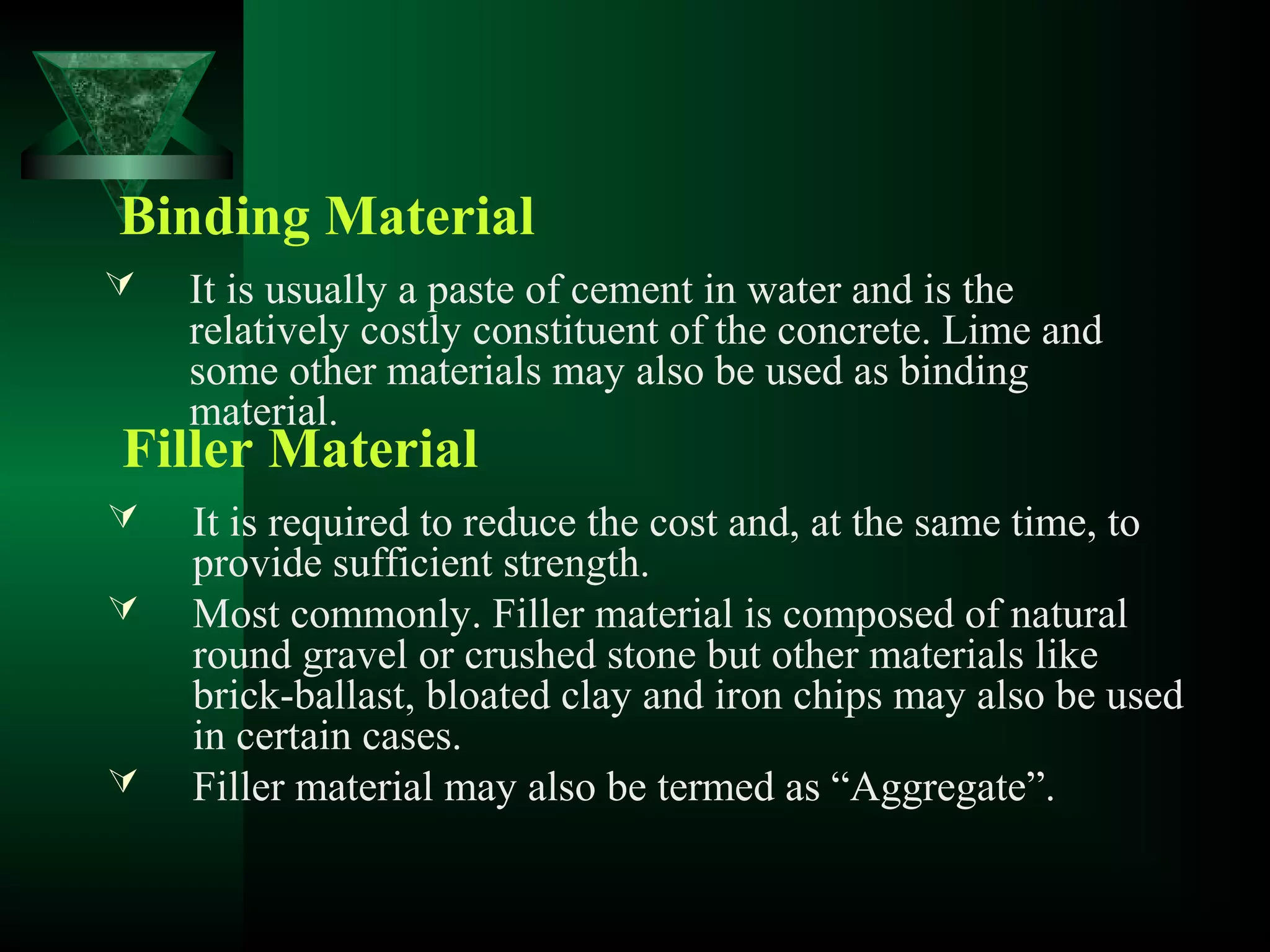 Binding Material

It is usually a paste of cement in water and is the relatively costly constituent of the concrete. Lime and some other materials may also be used as binding material.

Filler Material

It is required to reduce the cost and, at the same time, to provide sufficient strength.

Most commonly. Filler material is composed of natural round gravel or crushed stone but other materials like brick-ballast, bloated clay and iron chips may also be used in certain cases.

Filler material may also be termed as “Aggregate”.